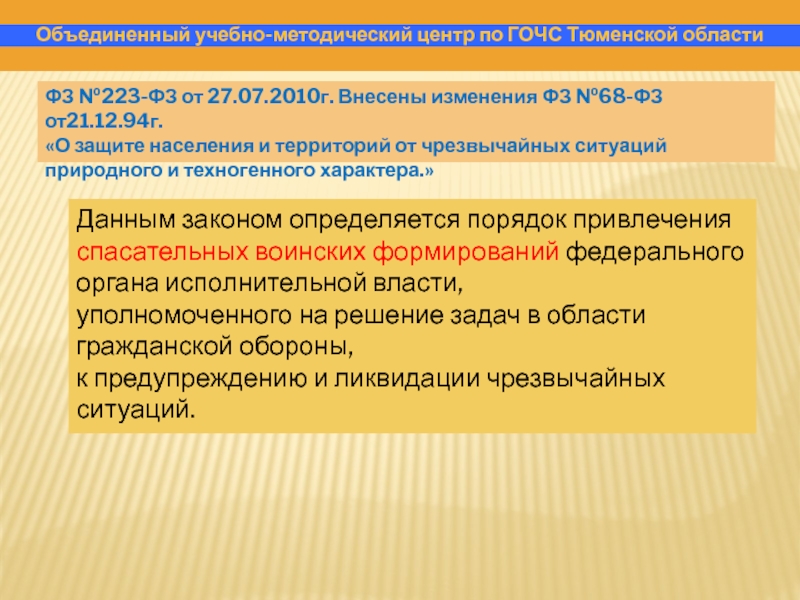 Объединенный учебно-методический центр по ГОЧС Тюменской области

ФЗ №223-ФЗ от 27.07.2010г. Внесены изменения ФЗ №68-ФЗ от21.12.94г.
«О защите населения и территорий от чрезвычайных ситуаций природного и техногенного характера.»

Данным законом определяется порядок привлечения спасательных воинских формирований федерального органа исполнительной власти,
уполномоченного на решение задач в области гражданской обороны,
к предупреждению и ликвидации чрезвычайных ситуаций.